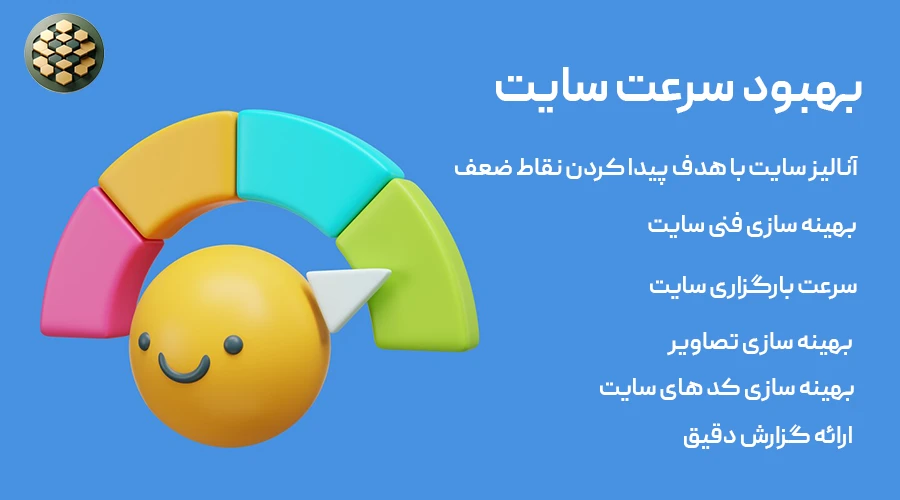 بهبود سرعت سایت

آنالیز سایت با هدف پیدا کردن نقاط ضعف

بهینه سازی فنی سایت

سرعت بارگزاری سایت

بهینه سازی تصاویر

بهینه سازی کد های سایت

ارائه گزارش دقیق